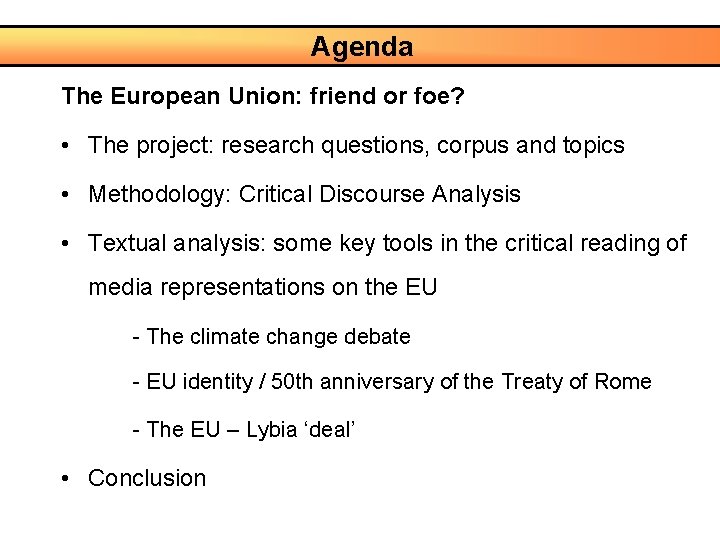 Agenda

The European Union: friend or foe?

• The project: research questions, corpus and topics

• Methodology: Critical Discourse Analysis

• Textual analysis: some key tools in the critical reading of media representations on the EU

- The climate change debate

- EU identity / 50th anniversary of the Treaty of Rome

- The EU – Lybia ‘deal’

• Conclusion